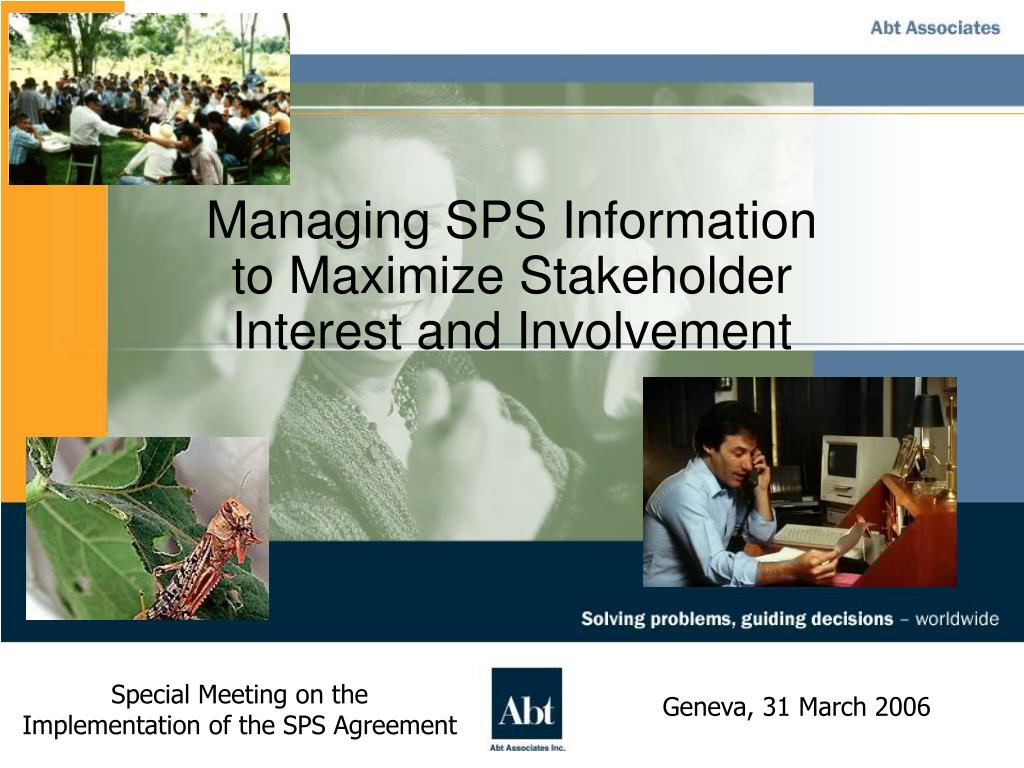 Abt Associates

Managing SPS Information to Maximize Stakeholder Interest and Involvement

Solving problems, guiding decisions – worldwide

Special Meeting on the Implementation of the SPS Agreement

Abt
Abt Associates Inc.

Geneva, 31 March 2006